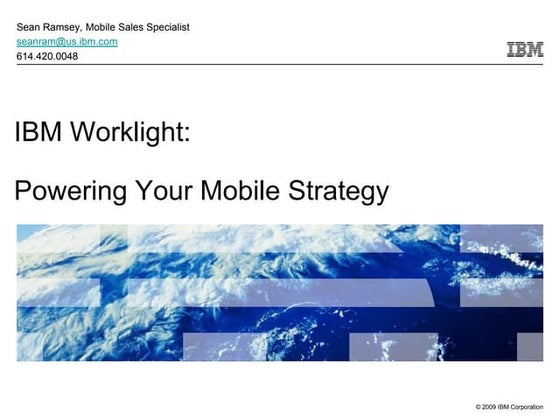 Sean Ramsey, Mobile Sales Specialist
seanram@us.ibm.com
614.420.0048

IBM

IBM Worklight:

Powering Your Mobile Strategy

© 2009 IBM Corporation